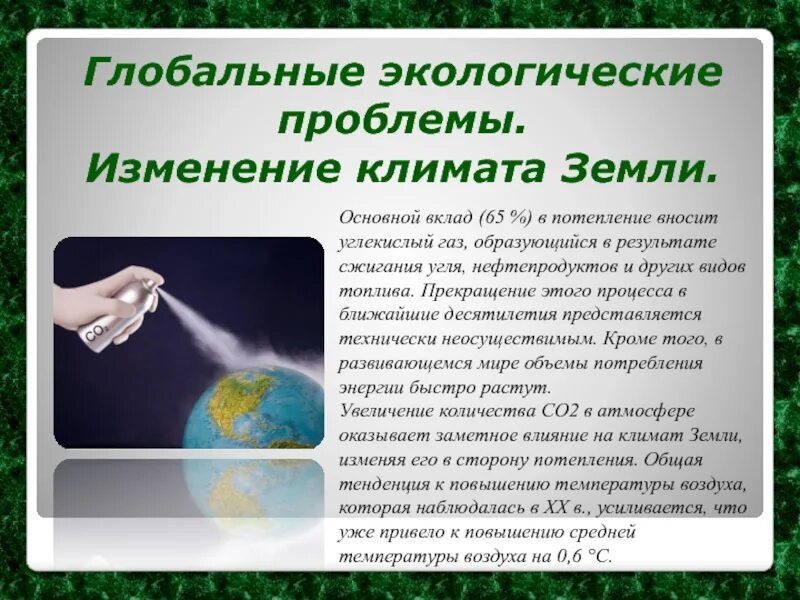 Глобальные экологические проблемы.
Изменение климата Земли.

$CO_2$

Основной вклад (65 %) в потепление вносит углекислый газ, образующийся в результате сжигания угля, нефтепродуктов и других видов топлива. Прекращение этого процесса в ближайшие десятилетия представляется технически неосуществимым. Кроме того, в развивающемся мире объемы потребления энергии быстро растут.
Увеличение количества CO2 в атмосфере оказывает заметное влияние на климат Земли, изменяя его в сторону потепления. Общая тенденция к повышению температуры воздуха, которая наблюдалась в XX в., усиливается, что уже привело к повышению средней температуры воздуха на 0,6 °C.